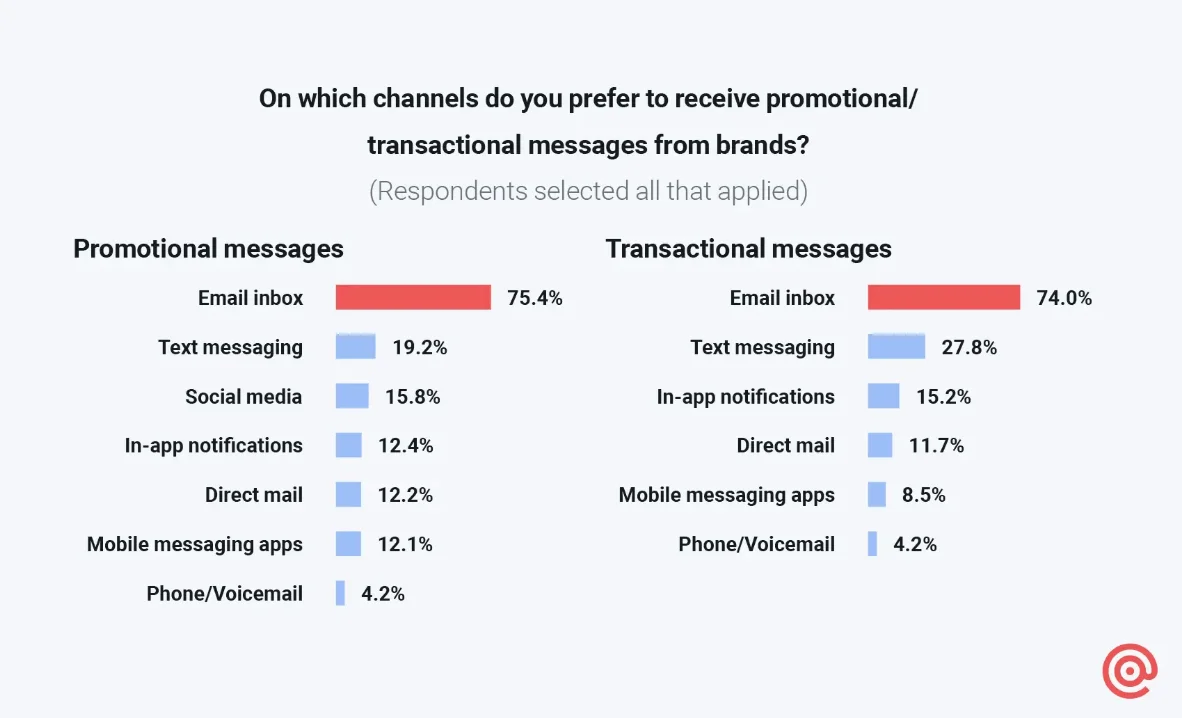 On which channels do you prefer to receive promotional/ transactional messages from brands?

(Respondents selected all that applied)

Promotional messages

Email inbox 75.4%
Text messaging 19.2%
Social media 15.8%
In-app notifications 12.4%
Direct mail 12.2%
Mobile messaging apps 12.1%
Phone/Voicemail 4.2%

Transactional messages

Email inbox 74.0%
Text messaging 27.8%
In-app notifications 15.2%
Direct mail 11.7%
Mobile messaging apps 8.5%
Phone/Voicemail 4.2%